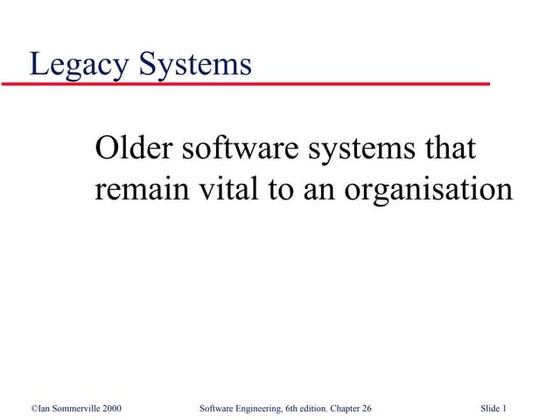 Legacy Systems

Older software systems that remain vital to an organisation

©Ian Sommerville 2000 Software Engineering, 6th edition. Chapter 26 Slide 1